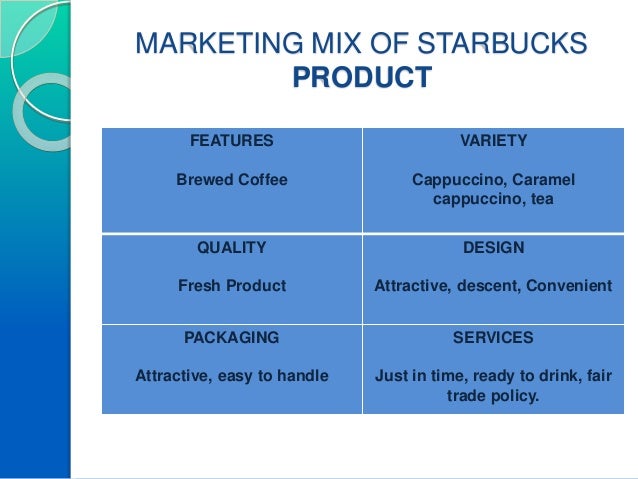 MARKETING MIX OF STARBUCKS
PRODUCT

| FEATURES<br><br>Brewed Coffee | VARIETY<br><br>Cappuccino, Caramel cappuccino, tea |
|---|---|
| QUALITY<br><br>Fresh Product | DESIGN<br><br>Attractive, descent, Convenient |
| PACKAGING<br><br>Attractive, easy to handle | SERVICES<br><br>Just in time, ready to drink, fair trade policy. |